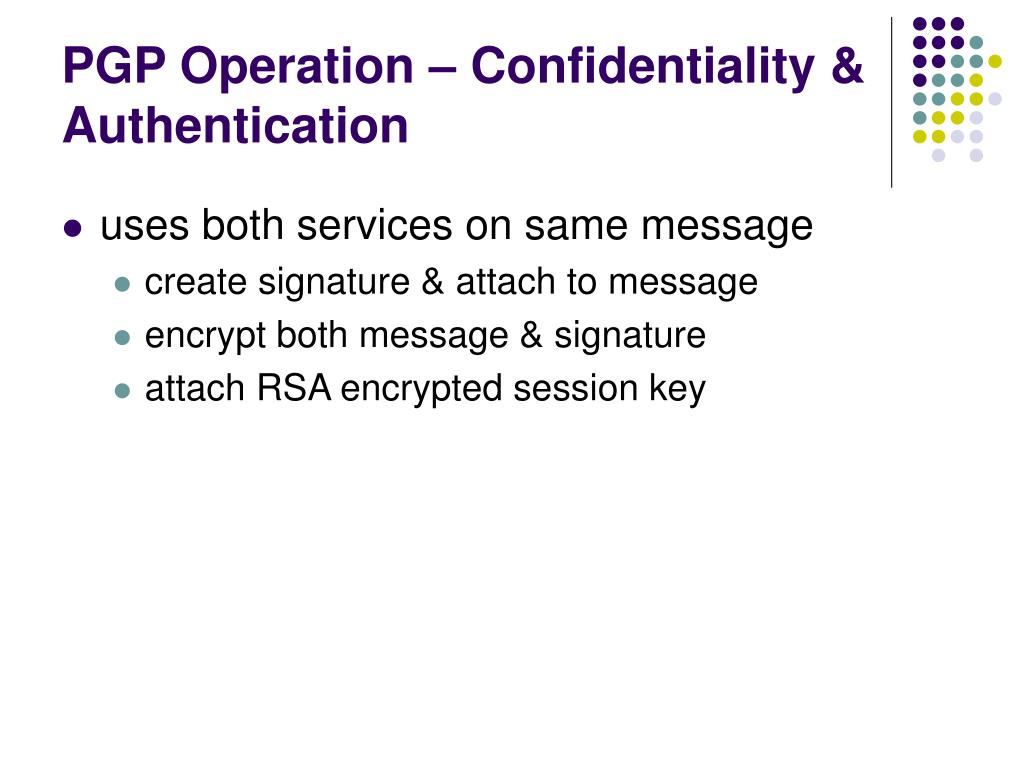 PGP Operation – Confidentiality & Authentication

- uses both services on same message
  - create signature & attach to message
  - encrypt both message & signature
  - attach RSA encrypted session key